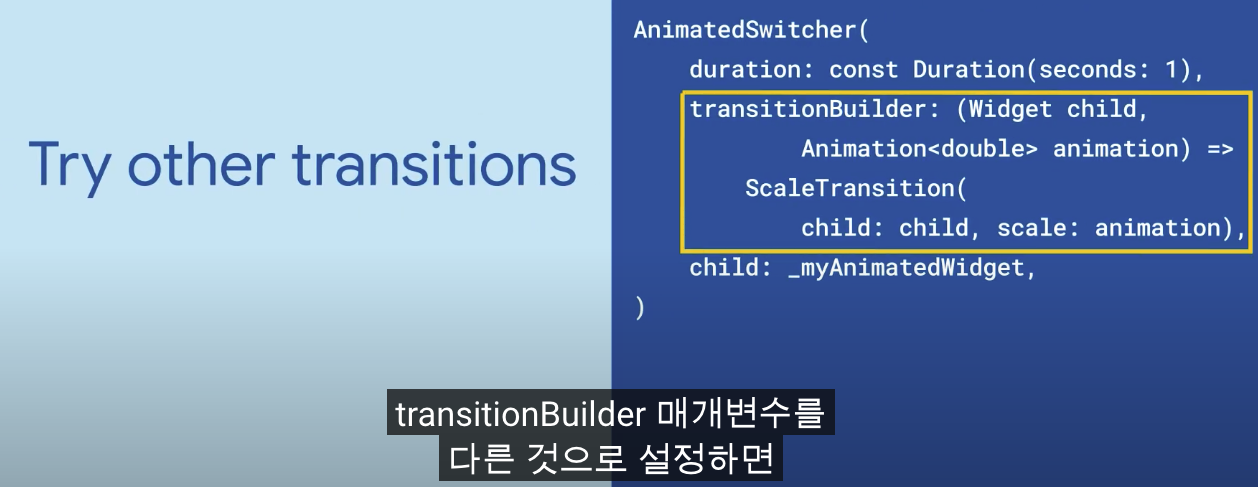 Try other transitions

AnimatedSwitcher(
    duration: const Duration(seconds: 1),
    transitionBuilder: (Widget child,
            Animation<double> animation) =>
        ScaleTransition(
            child: child, scale: animation),
    child: _myAnimatedWidget,
)

transitionBuilder 매개변수를
다른 것으로 설정하면